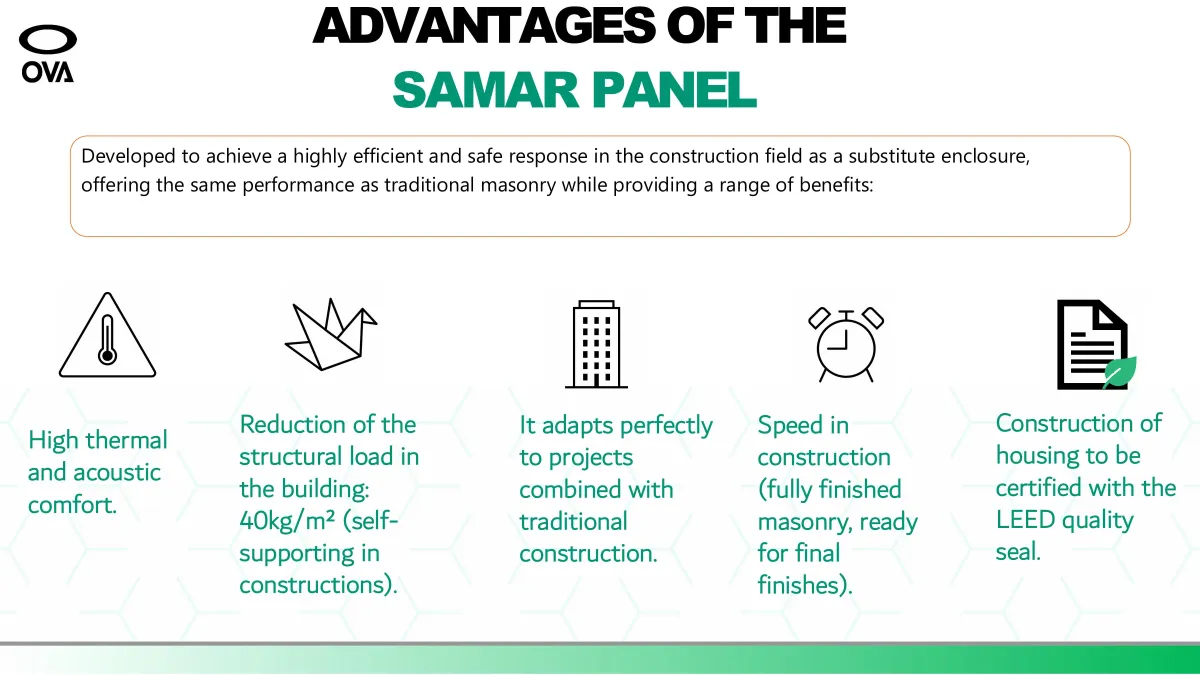 OVA

ADVANTAGES OF THE SAMAR PANEL

Developed to achieve a highly efficient and safe response in the construction field as a substitute enclosure, offering the same performance as traditional masonry while providing a range of benefits:

High thermal and acoustic comfort.

Reduction of the structural load in the building: 40kg/m² (self-supporting in constructions).

It adapts perfectly to projects combined with traditional construction.

Speed in construction (fully finished masonry, ready for final finishes).

Construction of housing to be certified with the LEED quality seal.